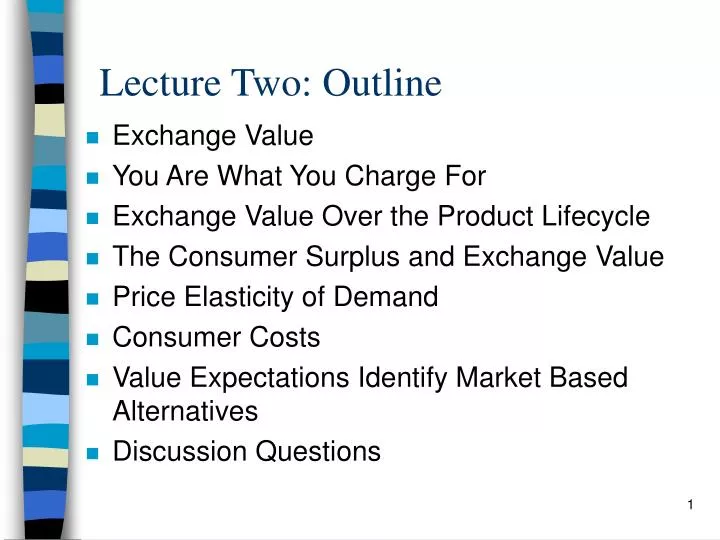 Lecture Two: Outline

- Exchange Value
- You Are What You Charge For
- Exchange Value Over the Product Lifecycle
- The Consumer Surplus and Exchange Value
- Price Elasticity of Demand
- Consumer Costs
- Value Expectations Identify Market Based Alternatives
- Discussion Questions

1